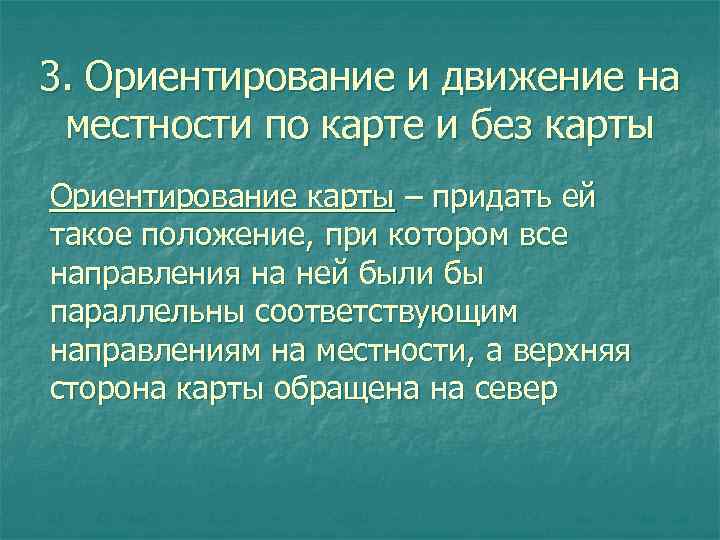 3. Ориентирование и движение на местности по карте и без карты

Ориентирование карты – придать ей такое положение, при котором все направления на ней были бы параллельны соответствующим направлениям на местности, а верхняя сторона карты обращена на север